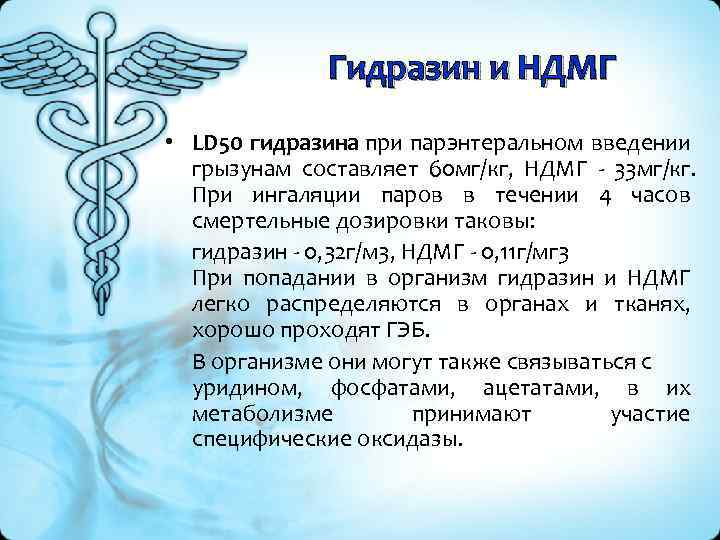 Гидразин и НДМГ

• LD50 гидразина при парэнтеральном введении грызунам составляет 60мг/кг, НДМГ - 33мг/кг. При ингаляции паров в течении 4 часов смертельные дозировки таковы:

гидразин - 0,32г/м3, НДМГ - 0,11г/мг3
При попадании в организм гидразин и НДМГ легко распределяются в органах и тканях, хорошо проходят ГЭБ.

В организме они могут также связываться с уридином, фосфатами, ацетатами, в их метаболизме принимают участие специфические оксидазы.